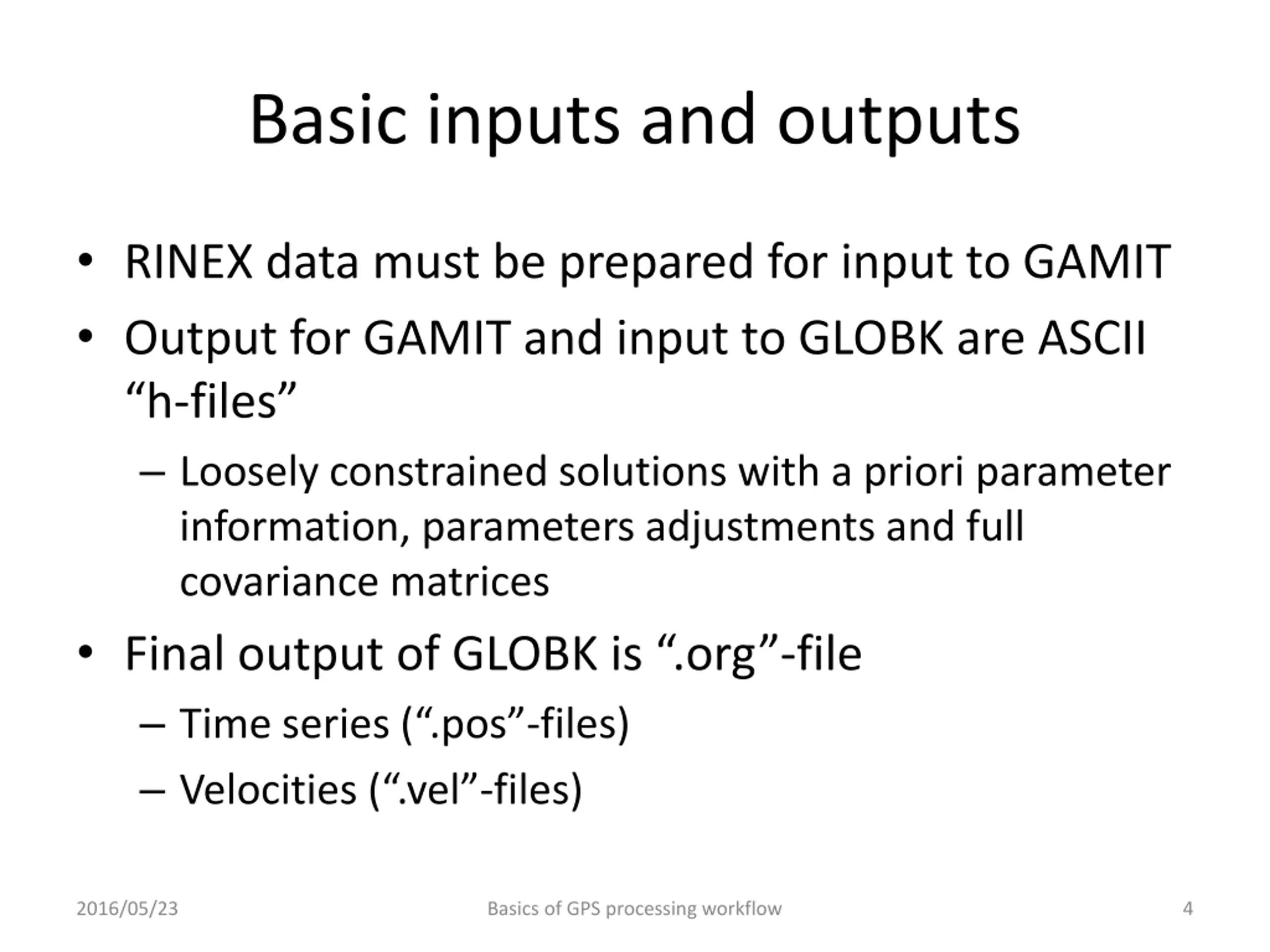 Basic inputs and outputs

• RINEX data must be prepared for input to GAMIT

• Output for GAMIT and input to GLOBK are ASCII “h-files”

– Loosely constrained solutions with a priori parameter information, parameters adjustments and full covariance matrices

• Final output of GLOBK is “.org”-file

– Time series (“.pos”-files)

– Velocities (“.vel”-files)

2016/05/23

Basics of GPS processing workflow

4